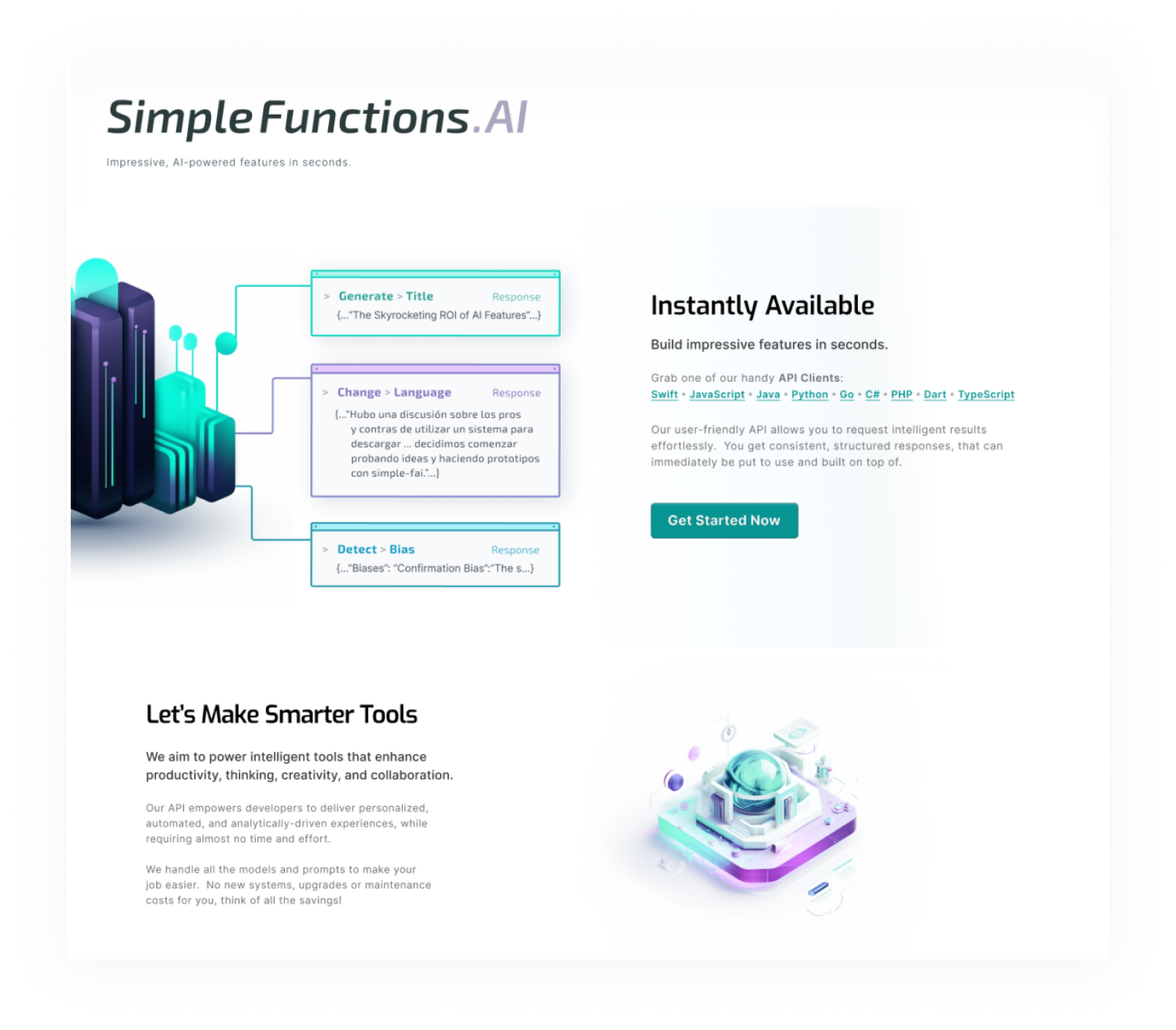 SimpleFunctions.AI

Impressive, AI-powered features in seconds.

> Generate > Title Response
{..."The Skyrocketing ROI of AI Features"...}

> Change > Language Response
{..."Hubo una discusión sobre los pros y contras de utilizar un sistema para descargar ... decidimos comenzar probando ideas y haciendo prototipos con simple-fai."...}

> Detect > Bias Response
{..."Biases": "Confirmation Bias":"The s...}

Instantly Available

Build impressive features in seconds.

Grab one of our handy API Clients:
Swift • JavaScript • Java • Python • Go • C# • PHP • Dart • TypeScript

Our user-friendly API allows you to request intelligent results effortlessly. You get consistent, structured responses, that can immediately be put to use and built on top of.

Get Started Now

Let's Make Smarter Tools

We aim to power intelligent tools that enhance productivity, thinking, creativity, and collaboration.

Our API empowers developers to deliver personalized, automated, and analytically-driven experiences, while requiring almost no time and effort.

We handle all the models and prompts to make your job easier. No new systems, upgrades or maintenance costs for you, think of all the savings!